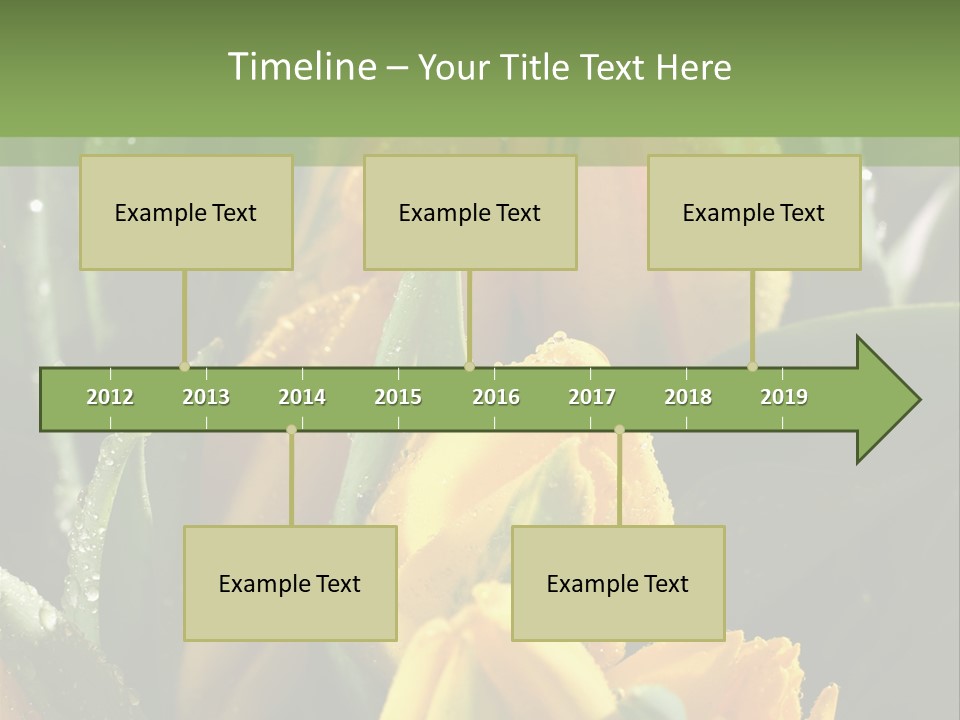 Timeline – Your Title Text Here

Example Text

Example Text

Example Text

2012
2013
2014
2015
2016
2017
2018
2019

Example Text

Example Text